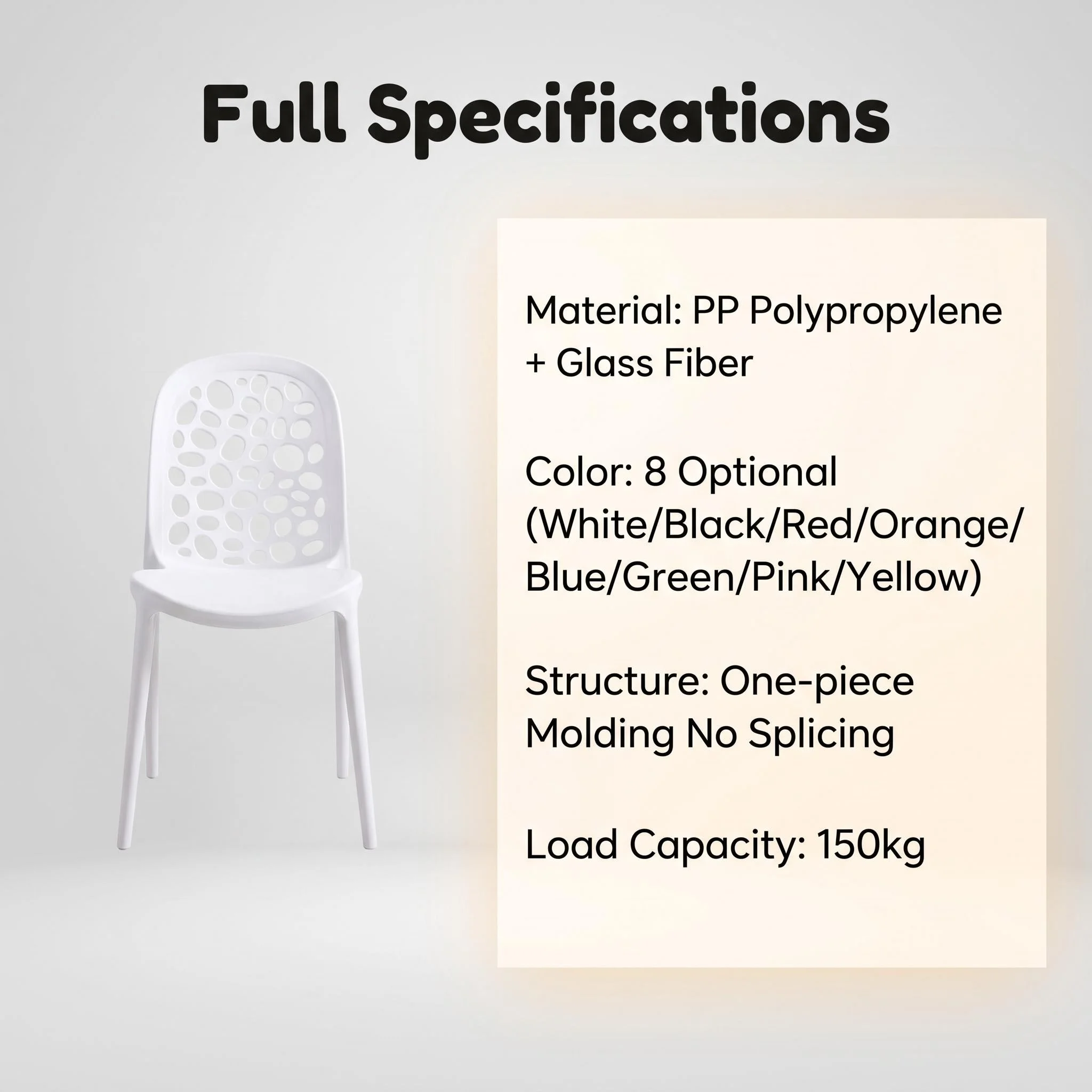 Full Specifications

Material: PP Polypropylene + Glass Fiber

Color: 8 Optional (White/Black/Red/Orange/Blue/Green/Pink/Yellow)

Structure: One-piece Molding No Splicing

Load Capacity: 150kg